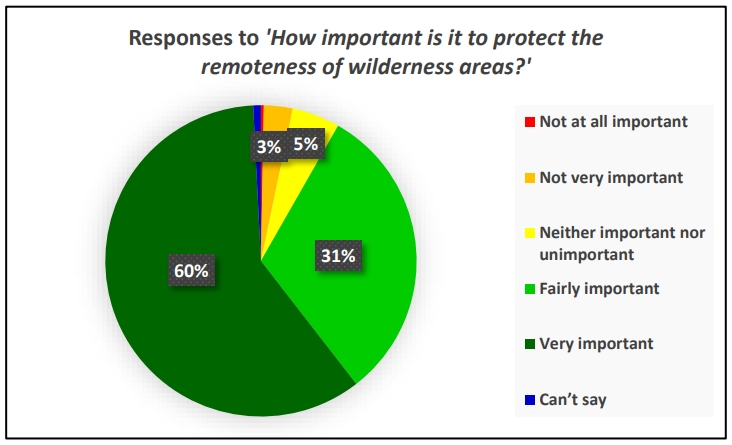 Responses to 'How important is it to protect the remoteness of wilderness areas?'

3%
5%
31%
60%

Not at all important
Not very important
Neither important nor unimportant
Fairly important
Very important
Can't say